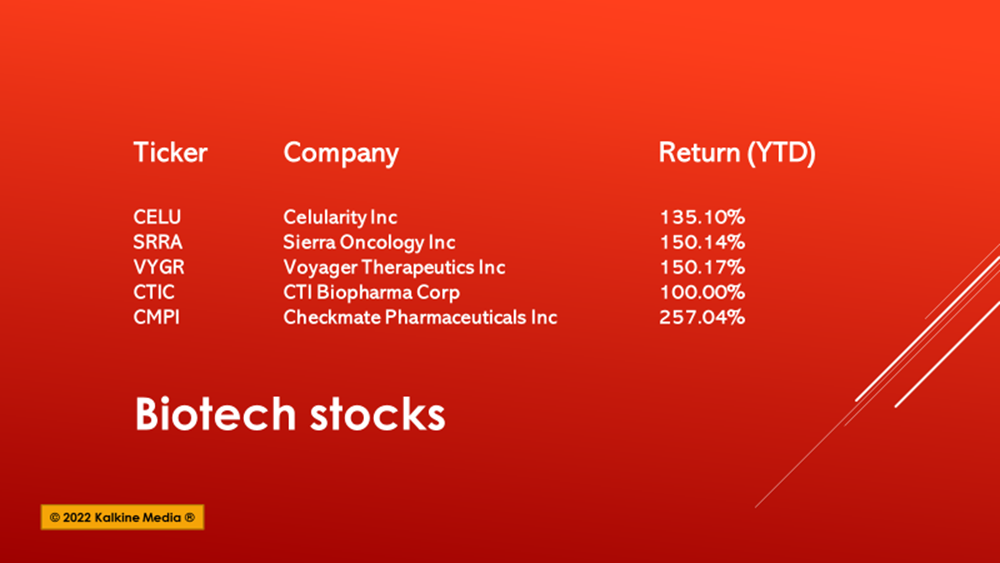 | Ticker | Company | Return (YTD) |
|---|---|---|
| CELU | Celularity Inc | 135.10% |
| SRRA | Sierra Oncology Inc | 150.14% |
| VYGR | Voyager Therapeutics Inc | 150.17% |
| CTIC | CTI Biopharma Corp | 100.00% |
| CMPI | Checkmate Pharmaceuticals Inc | 257.04% |

Biotech stocks

© 2022 Kalkine Media ®